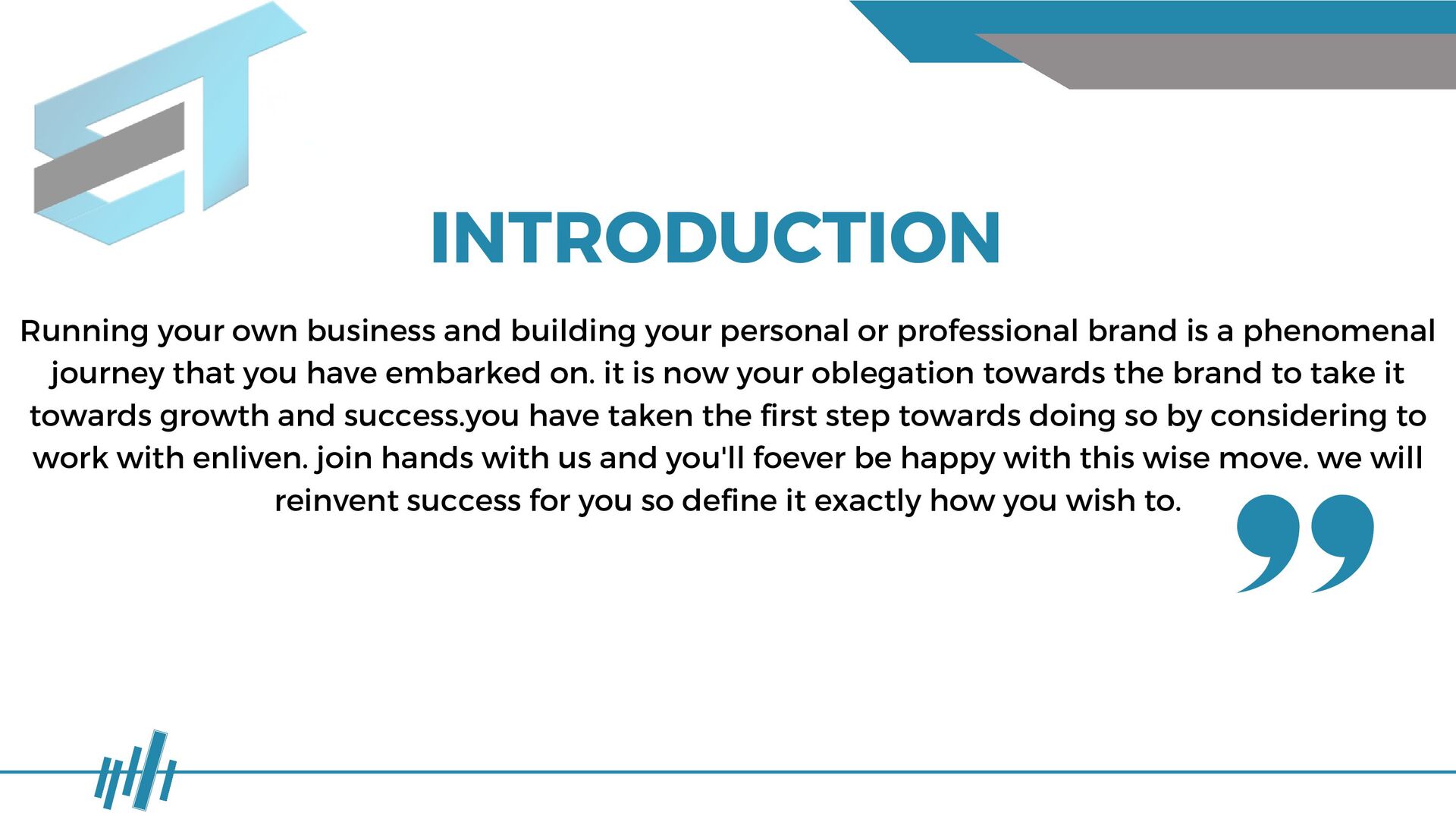 INTRODUCTION

Running your own business and building your personal or professional brand is a phenomenal journey that you have embarked on. it is now your oblegation towards the brand to take it towards growth and success.you have taken the first step towards doing so by considering to work with enliven. join hands with us and you'll foever be happy with this wise move. we will reinvent success for you so define it exactly how you wish to.